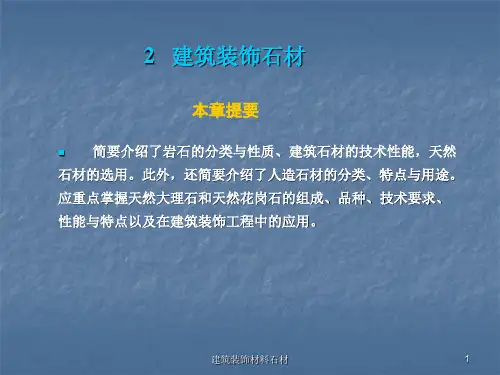 2 建筑装饰石材

本章提要

简要介绍了岩石的分类与性质、建筑石材的技术性能，天然石材的选用。此外，还简要介绍了人造石材的分类、特点与用途。应重点掌握天然大理石和天然花岗石的组成、品种、技术要求、性能与特点以及在建筑装饰工程中的应用。

建筑装饰材料石材 1